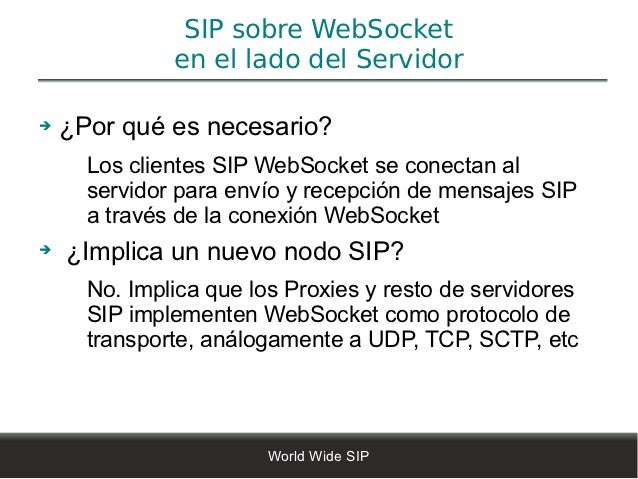 SIP sobre WebSocket
en el lado del Servidor

¿Por qué es necesario?

Los clientes SIP WebSocket se conectan al servidor para envío y recepción de mensajes SIP a través de la conexión WebSocket

¿Implica un nuevo nodo SIP?

No. Implica que los Proxies y resto de servidores SIP implementen WebSocket como protocolo de transporte, análogamente a UDP, TCP, SCTP, etc

World Wide SIP